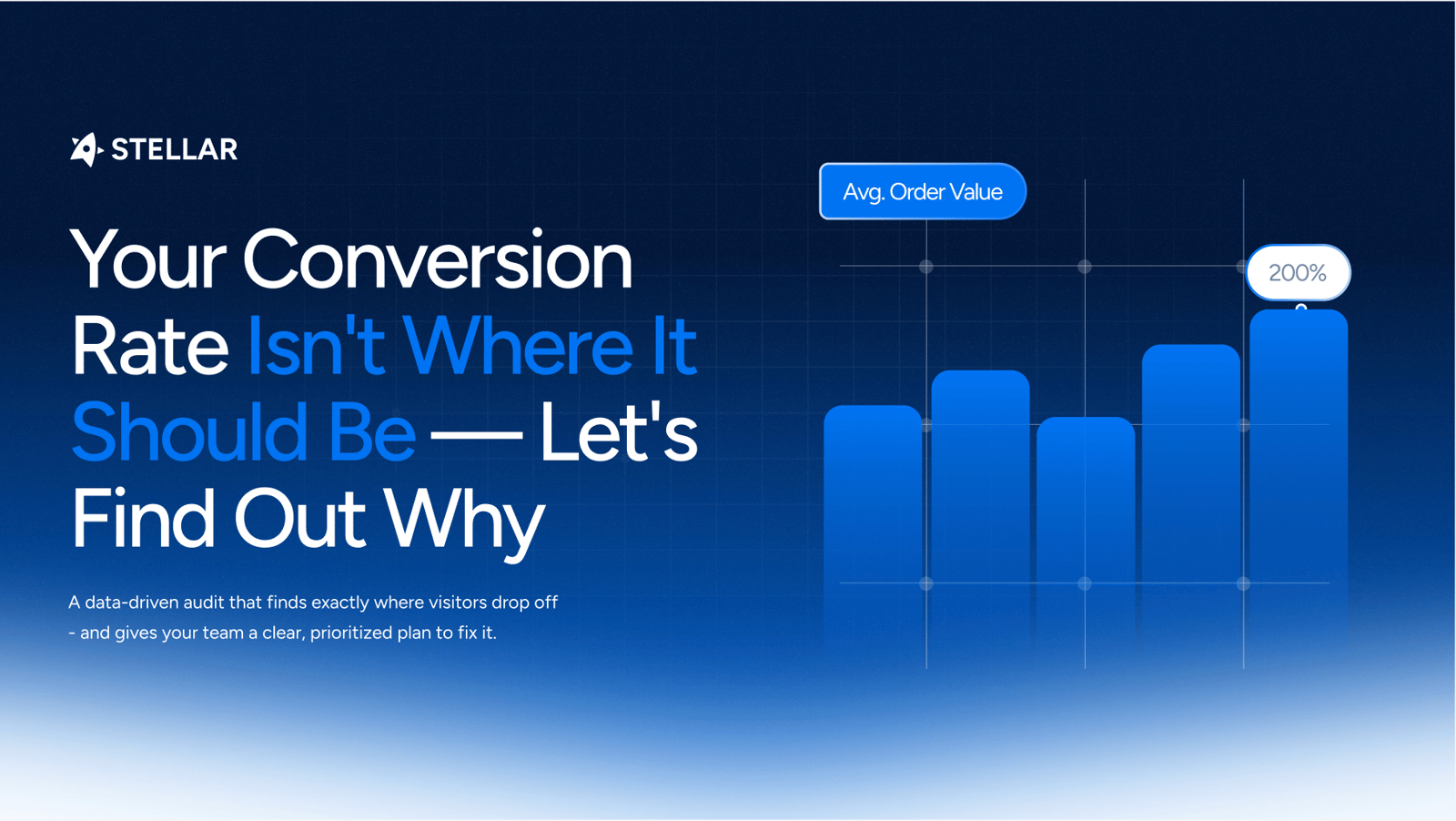 STELLAR

Your Conversion Rate Isn't Where It Should Be — Let's Find Out Why

A data-driven audit that finds exactly where visitors drop off - and gives your team a clear, prioritized plan to fix it.

Avg. Order Value

200%